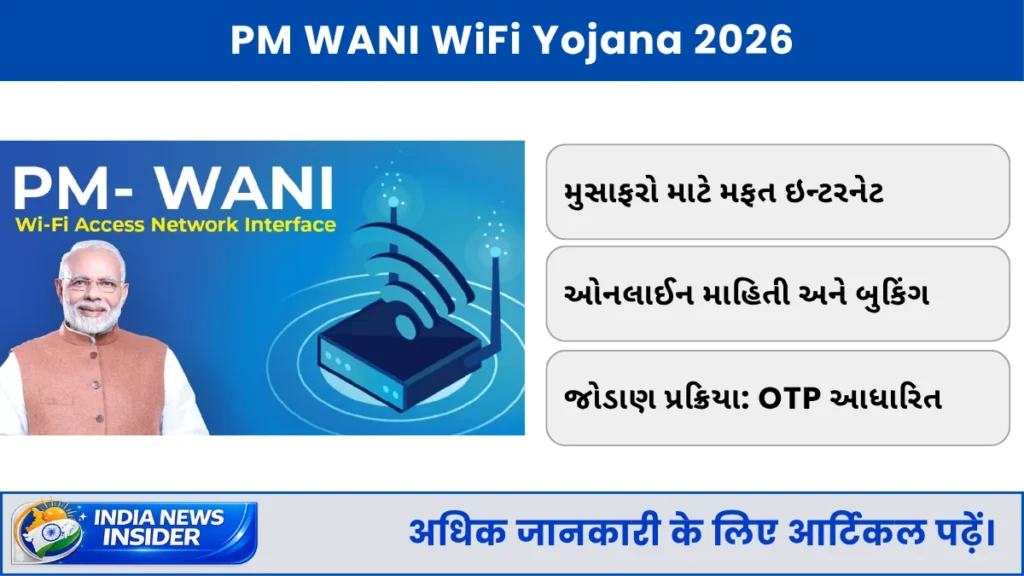 PM WANI WiFi Yojana 2026

PM- WANI
Wi-Fi Access Network Interface

મુસાફરો માટે મફત ઇન્ટરનેટ

ઓનલાઈન માહિતી અને બુકિંગ

જોડાણ પ્રક્રિયા: OTP આધારિત

INDIA NEWS INSIDER

अधिक जानकारी के लिए आर्टिकल पढ़ें।